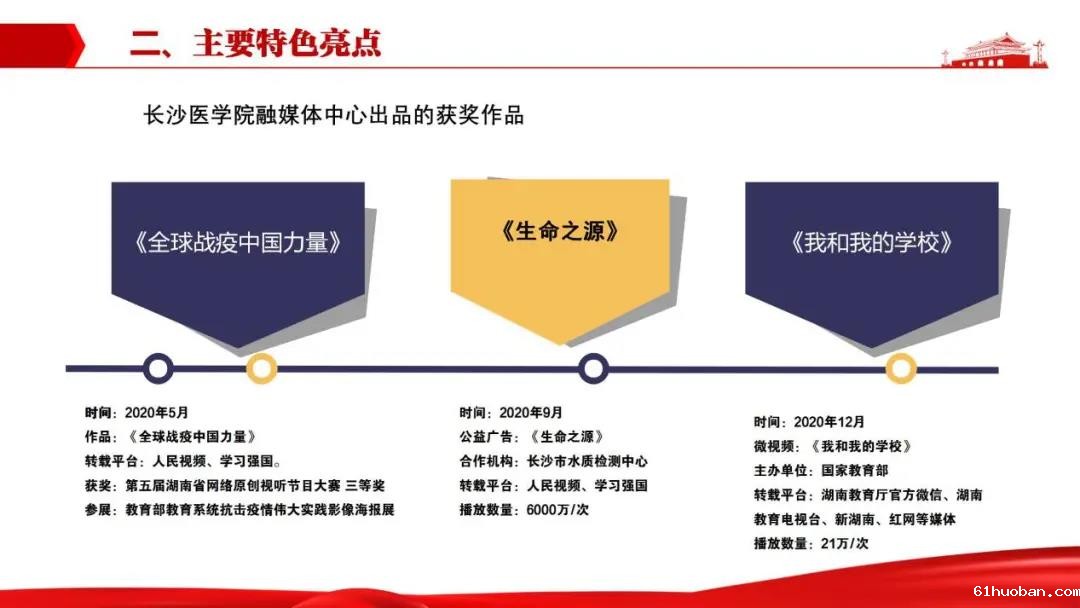 二、主要特色亮点

长沙医学院融媒体中心出品的获奖作品

《全球战疫中国力量》

《生命之源》

《我和我的学校》

时间：2020年5月
作品：《全球战疫中国力量》
转载平台：人民视频、学习强国。
获奖：第五届湖南省网络原创视听节目大赛 三等奖
参展：教育部教育系统抗击疫情伟大实践影像海报展

时间：2020年9月
公益广告：《生命之源》
合作机构：长沙市水质检测中心
转载平台：人民视频、学习强国
播放数量：6000万/次

时间：2020年12月
微视频：《我和我的学校》
主办单位：国家教育部
转载平台：湖南教育厅官方微信、湖南教育电视台、新湖南、红网等媒体
播放数量：21万/次

61huoban.com